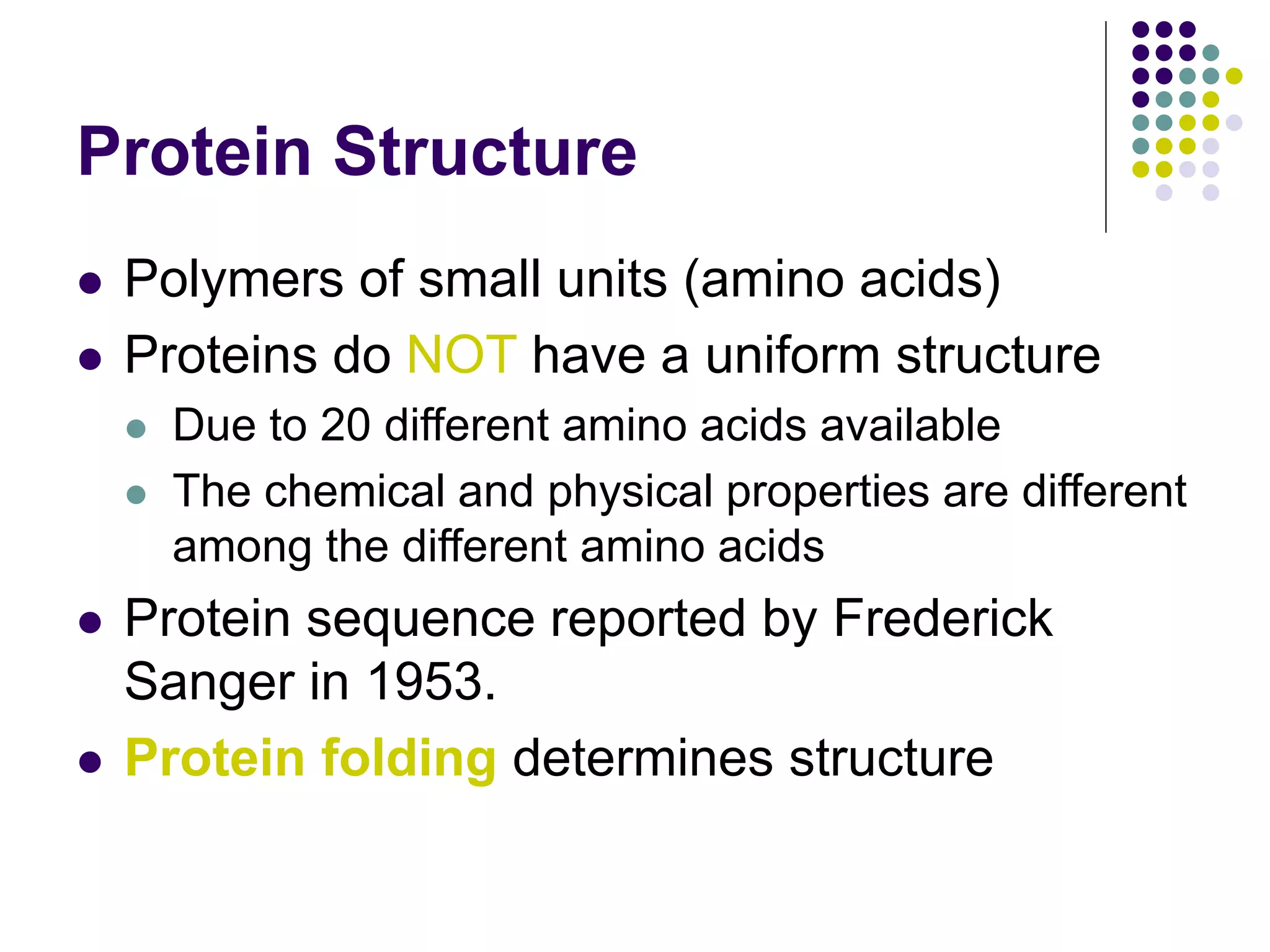 Protein Structure

- Polymers of small units (amino acids)
- Proteins do NOT have a uniform structure
  - Due to 20 different amino acids available
  - The chemical and physical properties are different among the different amino acids
- Protein sequence reported by Frederick Sanger in 1953.
- Protein folding determines structure